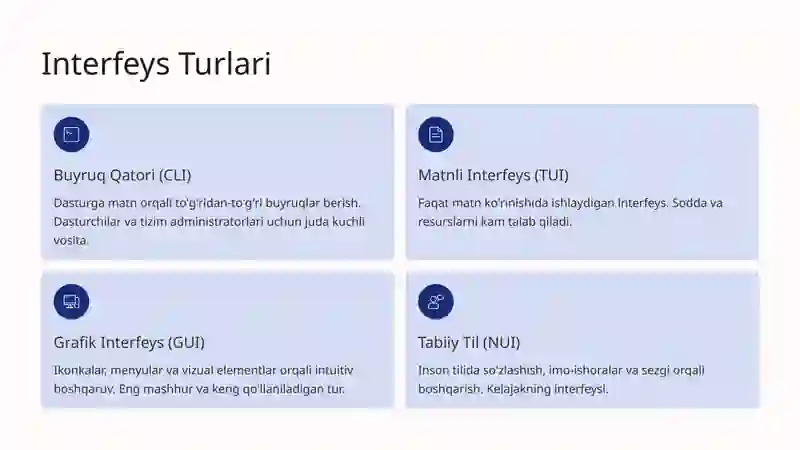 Interfeys Turlari

Buyruq Qatori (CLI)

Dasturga matn orqali to'g'ridan-to'g'ri buyruqlar berish. Dasturchilar va tizim administratorlari uchun juda kuchli vosita.

Matnli Interfeys (TUI)

Faqat matn ko'rinishida ishlaydigan interfeys. Sodda va resurslarni kam talab qiladi.

Grafik Interfeys (GUI)

Ikonkalar, menyular va vizual elementlar orqali intuitiv boshqaruv. Eng mashhur va keng qo'llaniladigan tur.

Tabiiy Til (NUI)

Inson tilida so'zlashish, imo-ishoralar va sezgi orqali boshqarish. Kelajakning interfeysi.